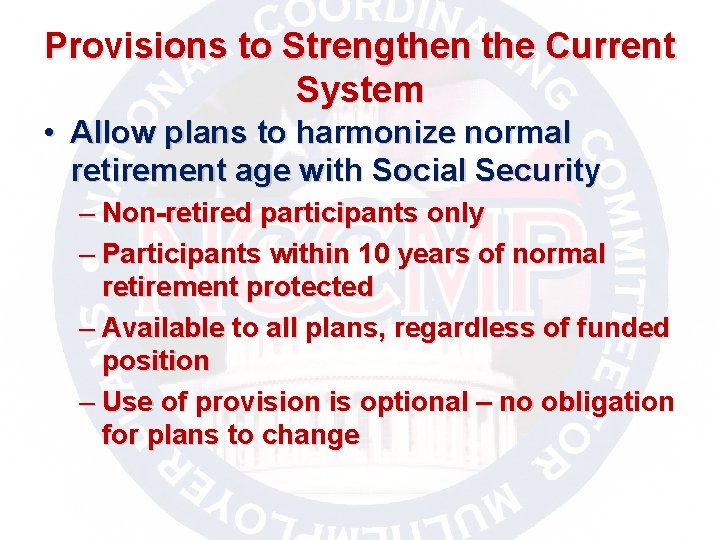 Provisions to Strengthen the Current System

• Allow plans to harmonize normal retirement age with Social Security

– Non-retired participants only

– Participants within 10 years of normal retirement protected

– Available to all plans, regardless of funded position

– Use of provision is optional – no obligation for plans to change

NATIONAL COORDINATING COMMITTEE FOR MULTIEMPLOYER PLANS

NCCMP